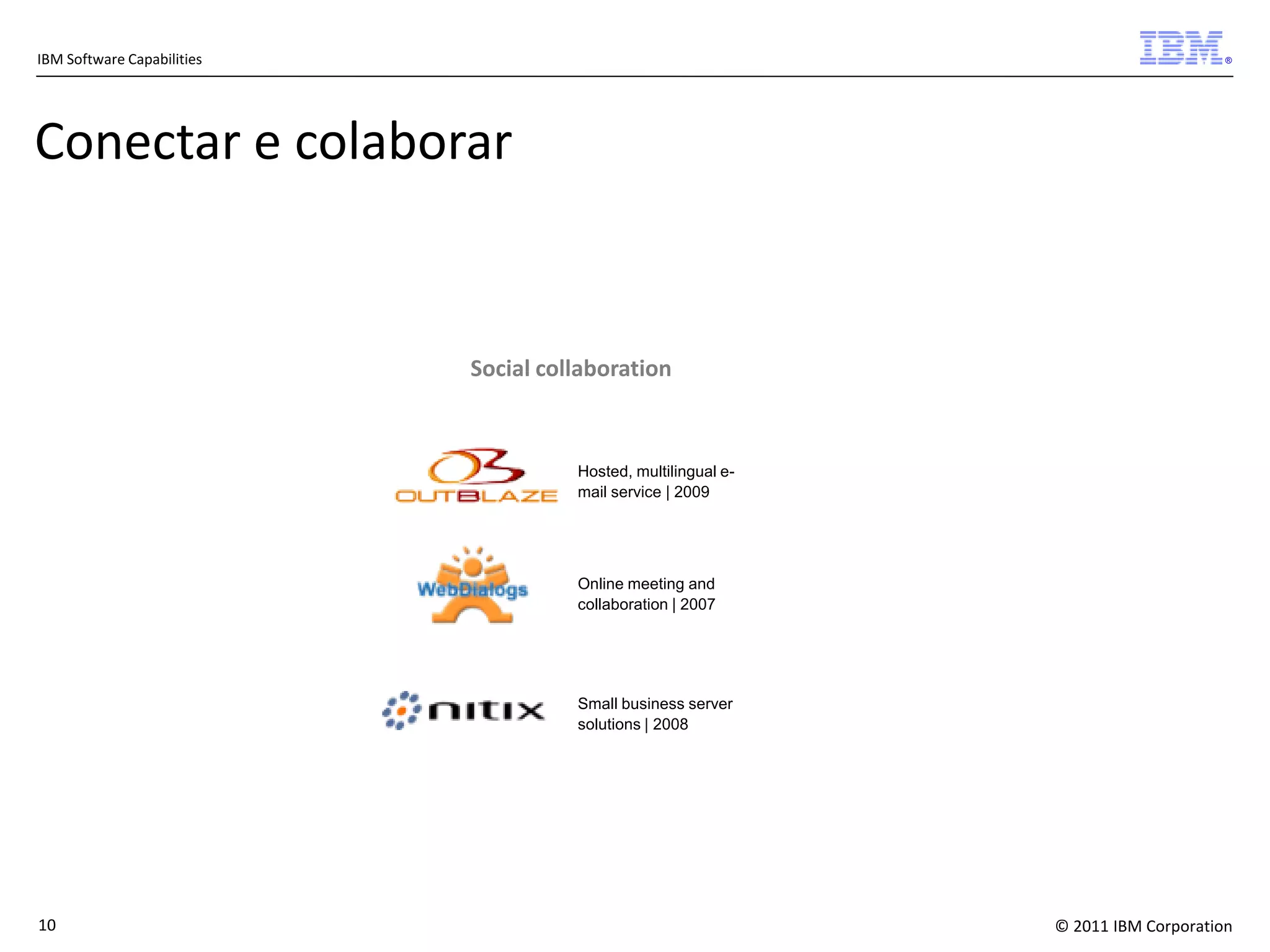 IBM Software Capabilities

IBM®

Conectar e colaborar

Social collaboration

OUTBLAZE

Hosted, multilingual e-mail service | 2009

WebDialogs

Online meeting and collaboration | 2007

nitix

Small business server solutions | 2008

10

© 2011 IBM Corporation